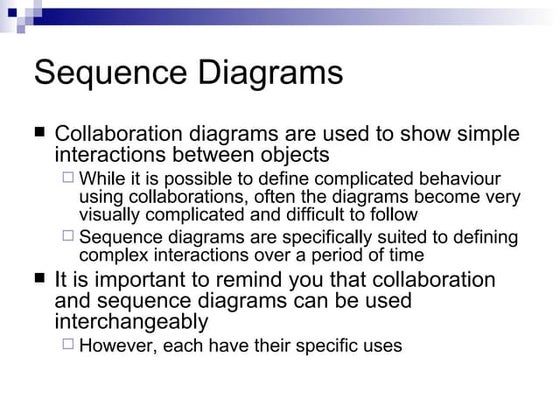 Sequence Diagrams

■ Collaboration diagrams are used to show simple interactions between objects

□ While it is possible to define complicated behaviour using collaborations, often the diagrams become very visually complicated and difficult to follow

□ Sequence diagrams are specifically suited to defining complex interactions over a period of time

■ It is important to remind you that collaboration and sequence diagrams can be used interchangeably

□ However, each have their specific uses